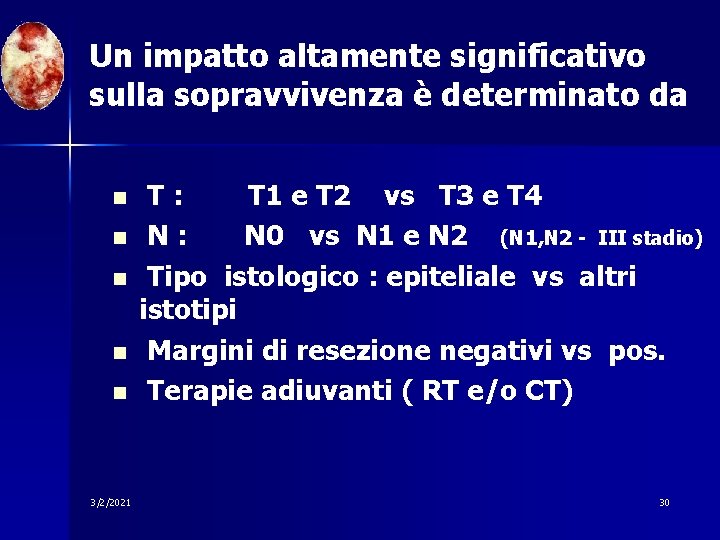 Un impatto altamente significativo sulla sopravvivenza è determinato da

- T : T1 e T2 vs T3 e T4
- N : N0 vs N1 e N2 (N1,N2 - III stadio)
- Tipo istologico : epiteliale vs altri istotipi
- Margini di resezione negativi vs pos.
- Terapie adiuvanti ( RT e/o CT)

3/2/2021

30